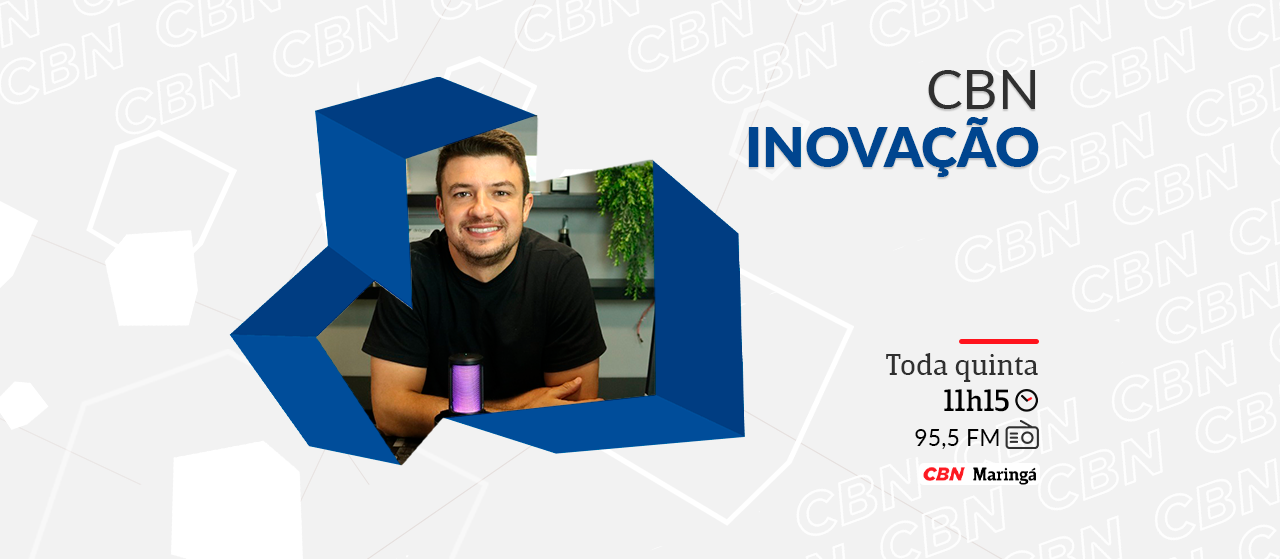 CBN
INOVAÇÃO

Toda quinta
11h15
95,5 FM

CBN Maringá